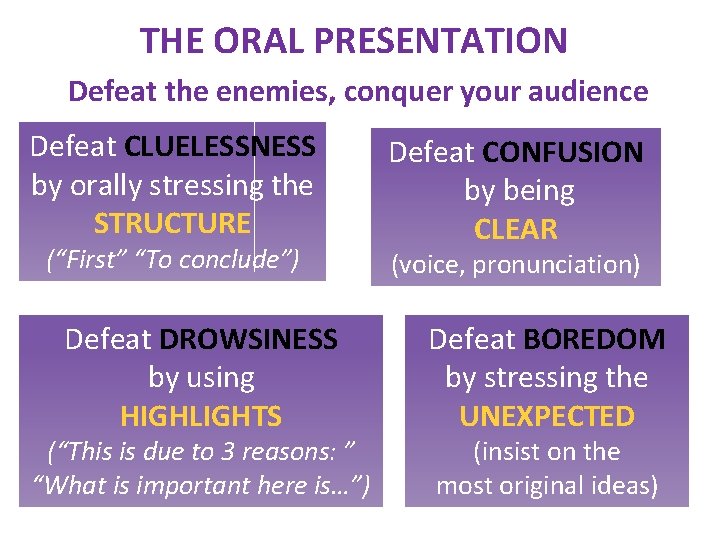 THE ORAL PRESENTATION

Defeat the enemies, conquer your audience

Defeat CLUELESSNESS by orally stressing the STRUCTURE (“First” “To conclude”)

Defeat CONFUSION by being CLEAR (voice, pronunciation)

Defeat DROWSINESS by using HIGHLIGHTS (“This is due to 3 reasons: ” “What is important here is…”)

Defeat BOREDOM by stressing the UNEXPECTED (insist on the most original ideas)